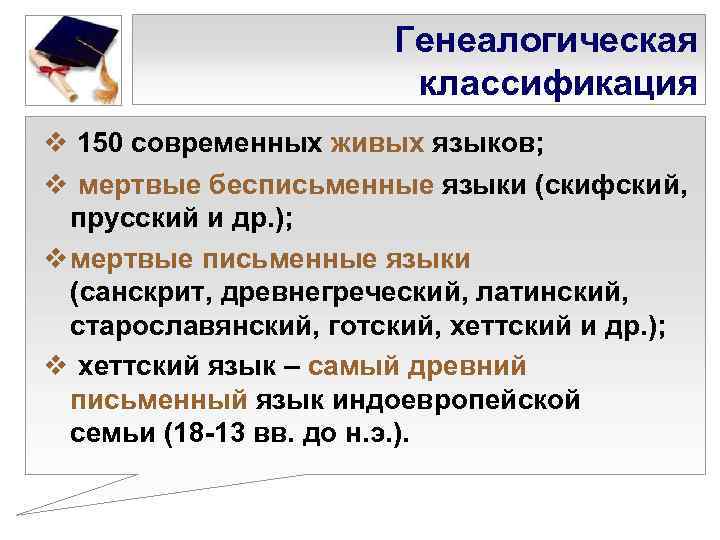 Генеалогическая классификация

❖ 150 современных живых языков;

❖ мертвые бесписьменные языки (скифский, прусский и др.);

❖ мертвые письменные языки (санскрит, древнегреческий, латинский, старославянский, готский, хеттский и др.);

❖ хеттский язык – самый древний письменный язык индоевропейской семьи (18-13 вв. до н.э.).